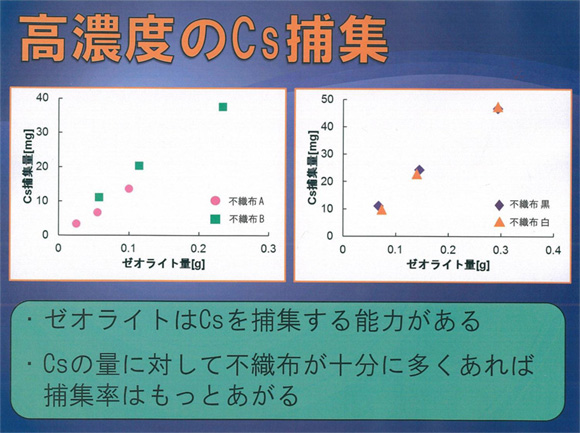 高濃度のCs捕集

Cs捕集量[mg]
40
30
20
10
0
0
0.1
0.2
0.3
ゼオライト量[g]
不織布 A
不織布 B

Cs捕集量[mg]
50
40
30
20
10
0
0
0.1
0.2
0.3
0.4
ゼオライト量[g]
不織布 黒
不織布 白

・ゼオライトはCsを捕集する能力がある

・Csの量に対して不織布が十分に多くあれば捕集率はもっとあがる